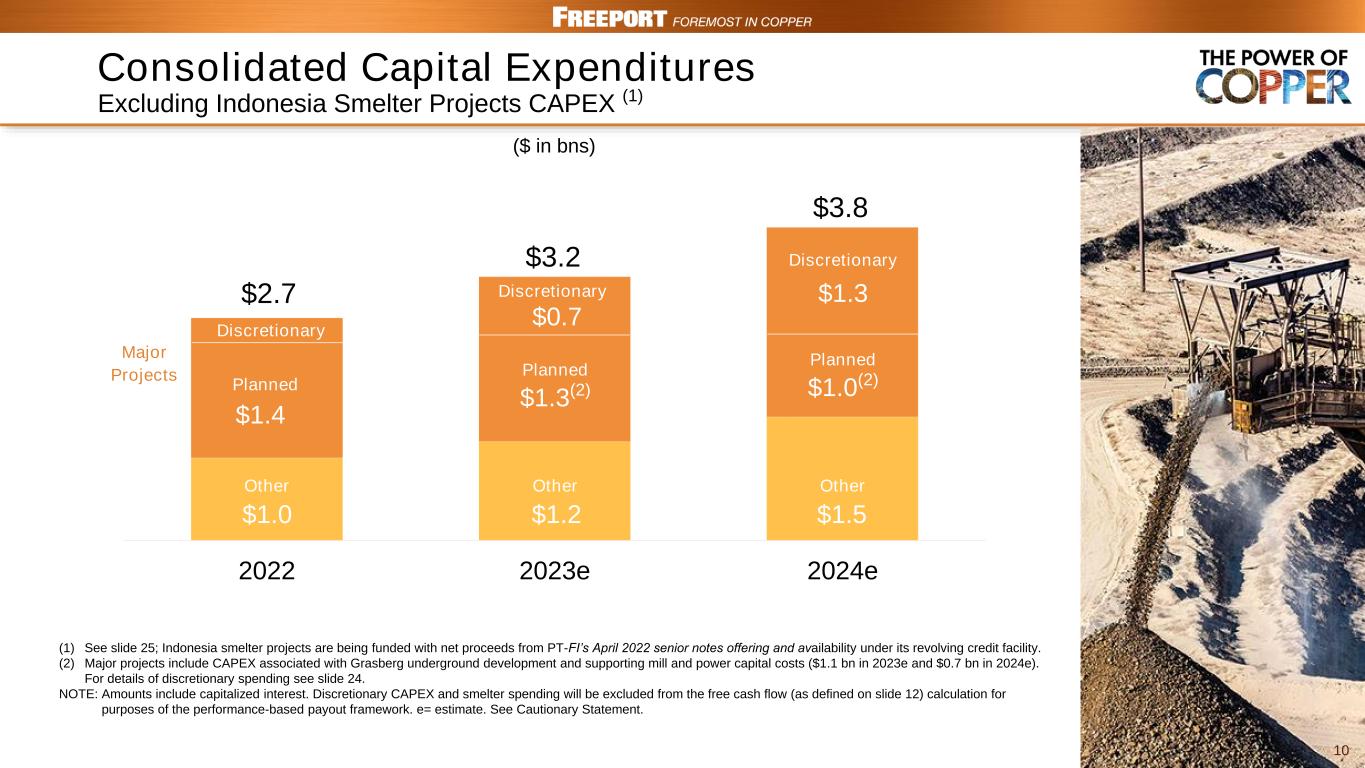 FREEPORT FOREMOST IN COPPER

Consolidated Capital Expenditures
Excluding Indonesia Smelter Projects CAPEX $^{(1)}$

THE POWER OF COPPER

($ in bns)

Major Projects

$2.7
Discretionary
Planned
$1.4
Other
$1.0
2022

$3.2
Discretionary
$0.7
Planned
$1.3$^{(2)}$
Other
$1.2
2023e

$3.8
Discretionary
$1.3
Planned
$1.0$^{(2)}$
Other
$1.5
2024e

(1) See slide 25; Indonesia smelter projects are being funded with net proceeds from PT-FI's April 2022 senior notes offering and availability under its revolving credit facility.
(2) Major projects include CAPEX associated with Grasberg underground development and supporting mill and power capital costs ($1.1 bn in 2023e and $0.7 bn in 2024e). For details of discretionary spending see slide 24.
NOTE: Amounts include capitalized interest. Discretionary CAPEX and smelter spending will be excluded from the free cash flow (as defined on slide 12) calculation for purposes of the performance-based payout framework. e= estimate. See Cautionary Statement.

10